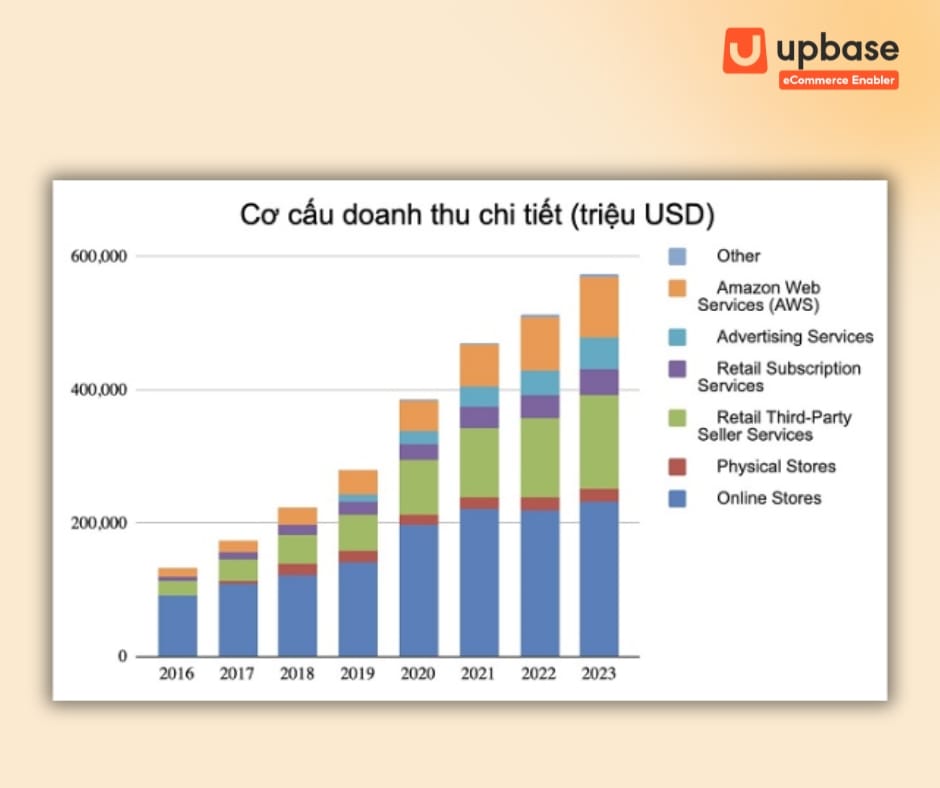 upbase
eCommerce Enabler

Cơ cấu doanh thu chi tiết (triệu USD)

600,000
400,000
200,000
0

2016 2017 2018 2019 2020 2021 2022 2023

Other
Amazon Web Services (AWS)
Advertising Services
Retail Subscription Services
Retail Third-Party Seller Services
Physical Stores
Online Stores